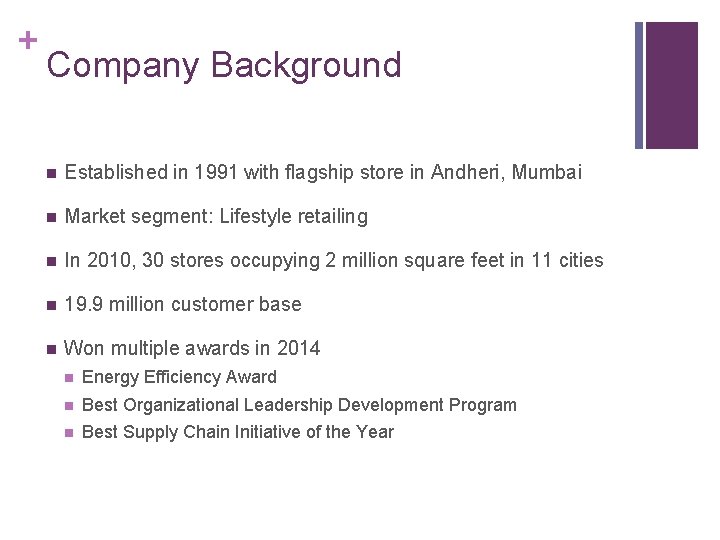 + Company Background

- Established in 1991 with flagship store in Andheri, Mumbai
- Market segment: Lifestyle retailing
- In 2010, 30 stores occupying 2 million square feet in 11 cities
- 19.9 million customer base
- Won multiple awards in 2014
  - Energy Efficiency Award
  - Best Organizational Leadership Development Program
  - Best Supply Chain Initiative of the Year